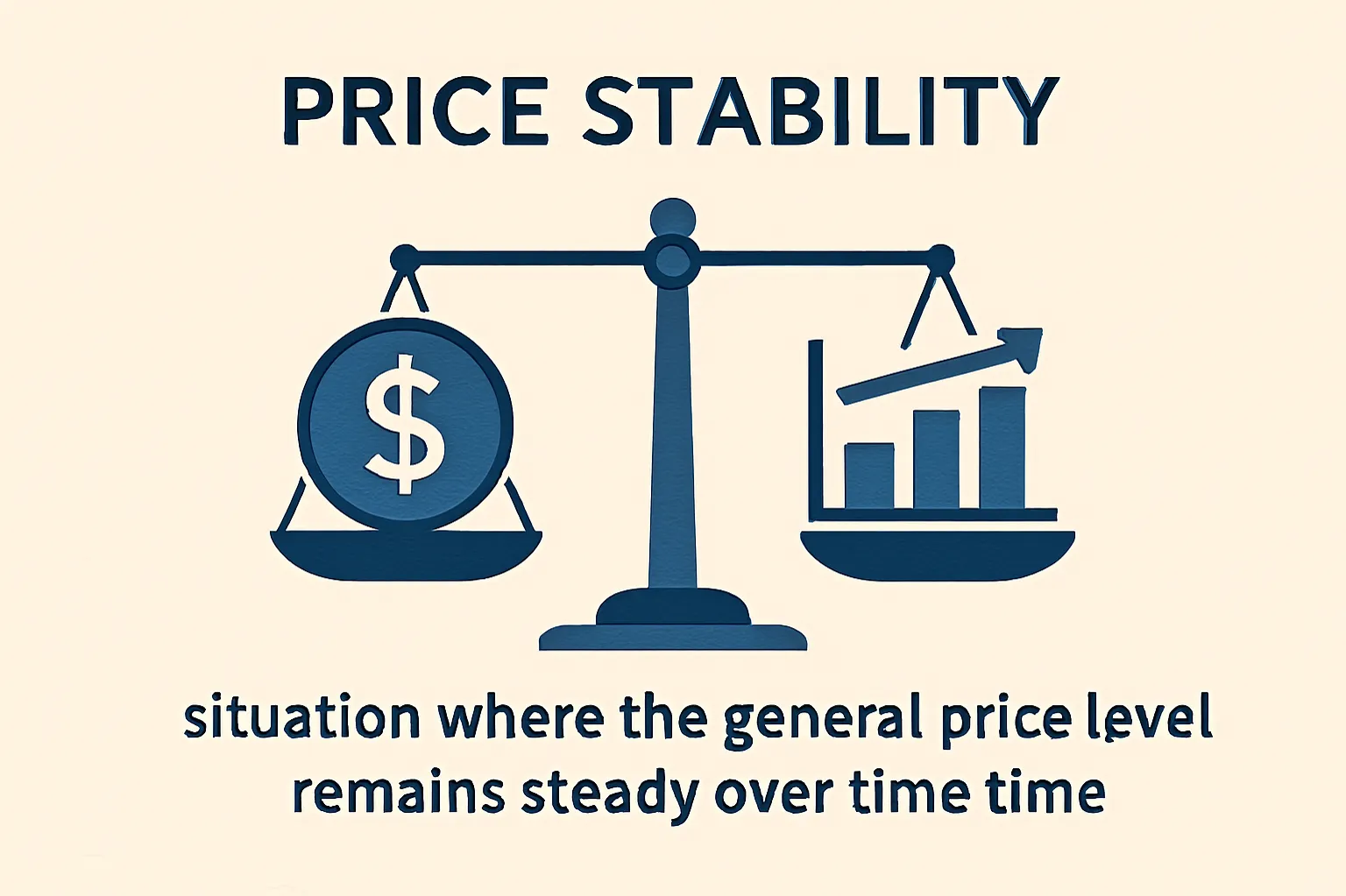 PRICE STABILITY

$

situation where the general price level remains steady over time time